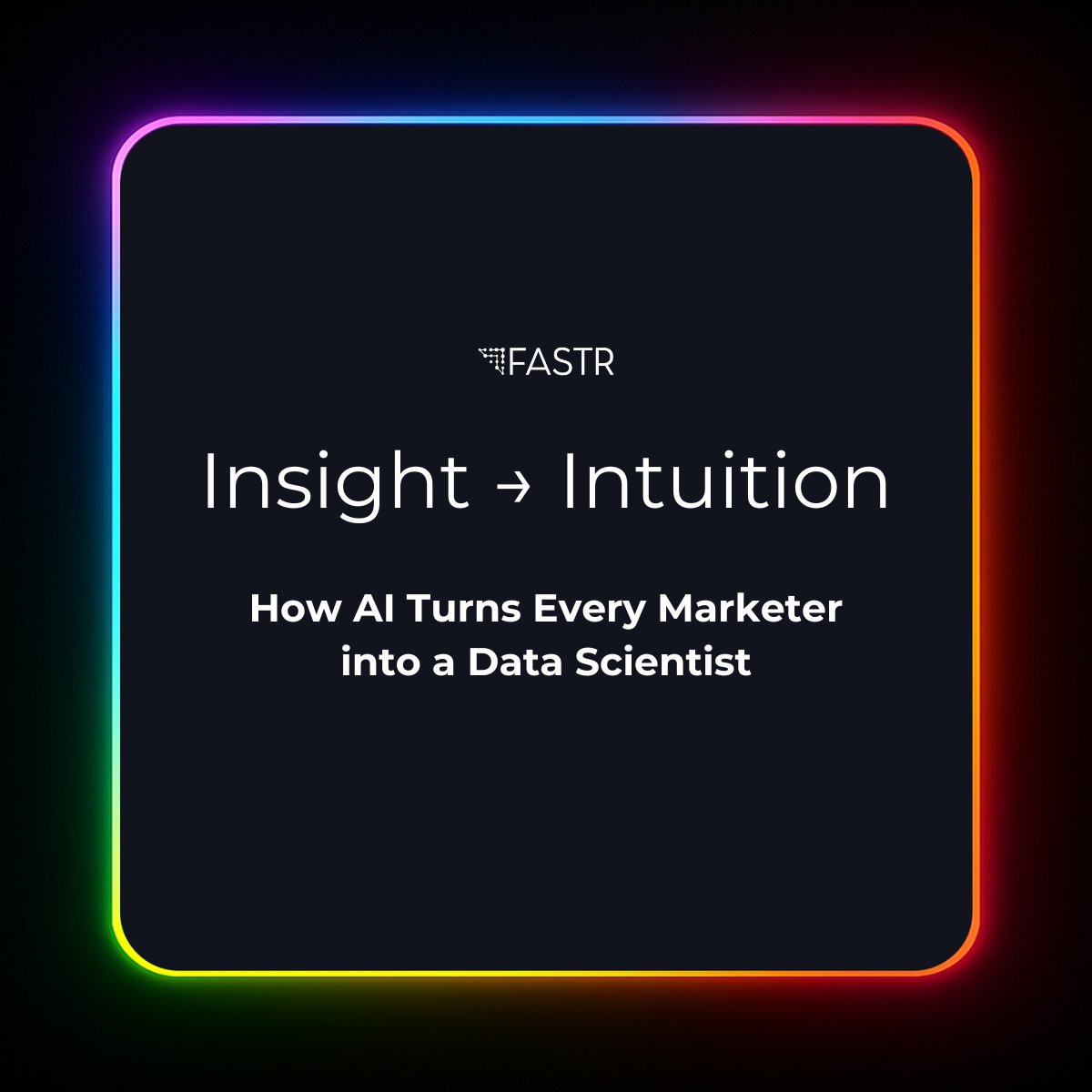 FASTR

Insight → Intuition

How AI Turns Every Marketer into a Data Scientist